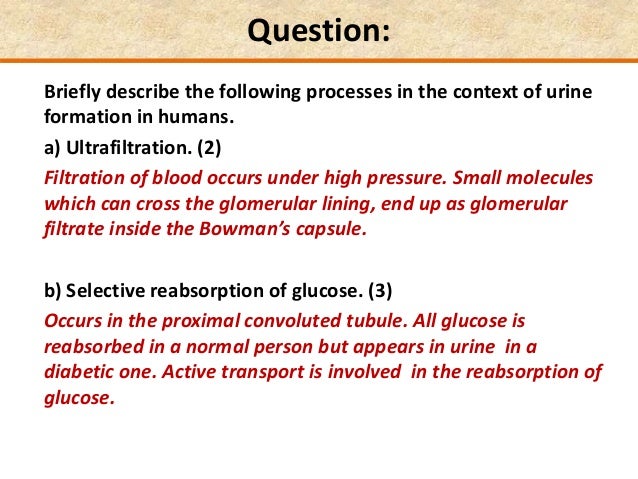 Question:

Briefly describe the following processes in the context of urine formation in humans.

a) Ultrafiltration. (2)

Filtration of blood occurs under high pressure. Small molecules which can cross the glomerular lining, end up as glomerular filtrate inside the Bowman's capsule.

b) Selective reabsorption of glucose. (3)

Occurs in the proximal convoluted tubule. All glucose is reabsorbed in a normal person but appears in urine in a diabetic one. Active transport is involved in the reabsorption of glucose.